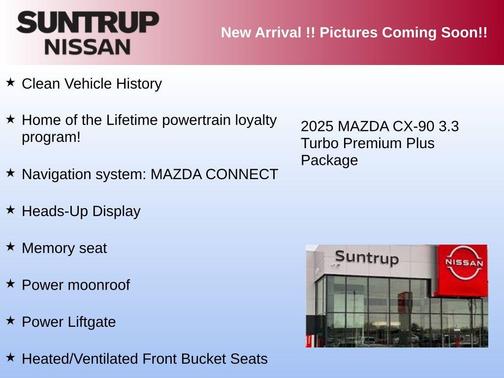 SUNTRUP
NISSAN

New Arrival !! Pictures Coming Soon!!

★ Clean Vehicle History

★ Home of the Lifetime powertrain loyalty program!

★ Navigation system: MAZDA CONNECT

★ Heads-Up Display

★ Memory seat

★ Power moonroof

★ Power Liftgate

★ Heated/Ventilated Front Bucket Seats

2025 MAZDA CX-90 3.3 Turbo Premium Plus Package

Suntrup

NISSAN